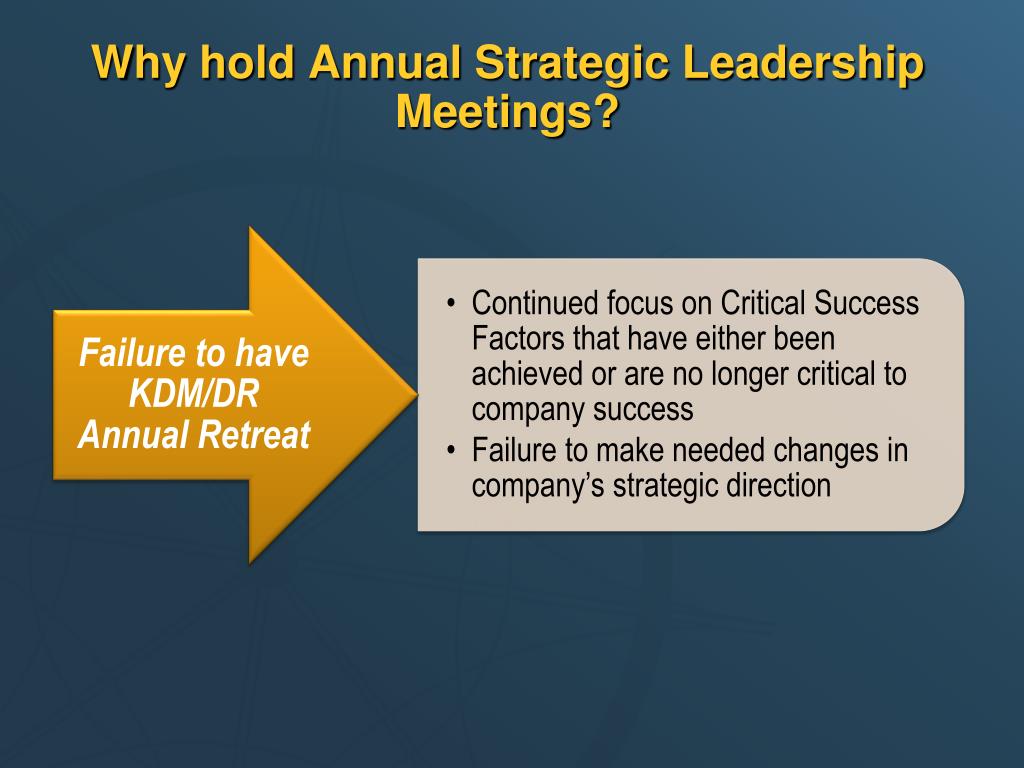 Why hold Annual Strategic Leadership Meetings?

Failure to have KDM/DR Annual Retreat

• Continued focus on Critical Success Factors that have either been achieved or are no longer critical to company success
• Failure to make needed changes in company's strategic direction